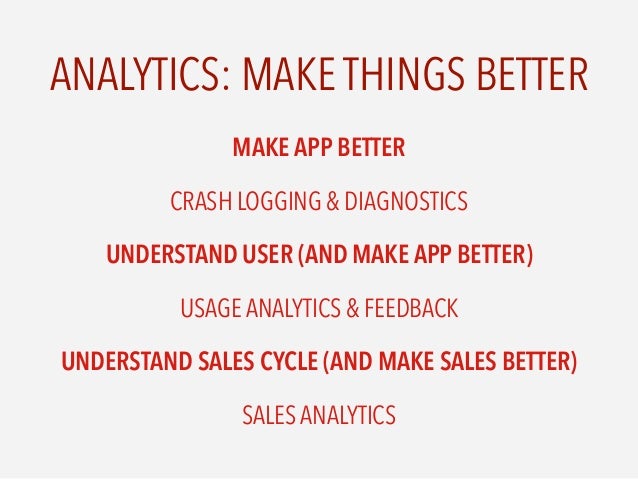 ANALYTICS: MAKE THINGS BETTER

MAKE APP BETTER

CRASH LOGGING & DIAGNOSTICS

UNDERSTAND USER (AND MAKE APP BETTER)

USAGE ANALYTICS & FEEDBACK

UNDERSTAND SALES CYCLE (AND MAKE SALES BETTER)

SALES ANALYTICS